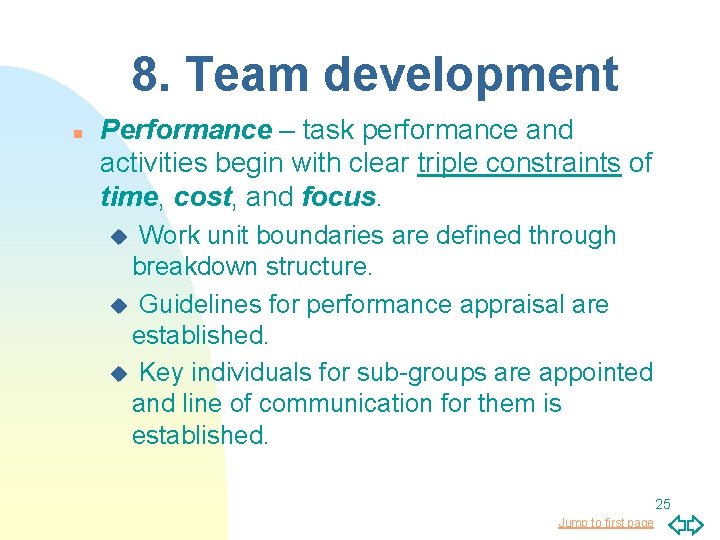 8. Team development

Performance – task performance and activities begin with clear triple constraints of time, cost, and focus.

Work unit boundaries are defined through breakdown structure.

Guidelines for performance appraisal are established.

Key individuals for sub-groups are appointed and line of communication for them is established.

25

Jump to first page